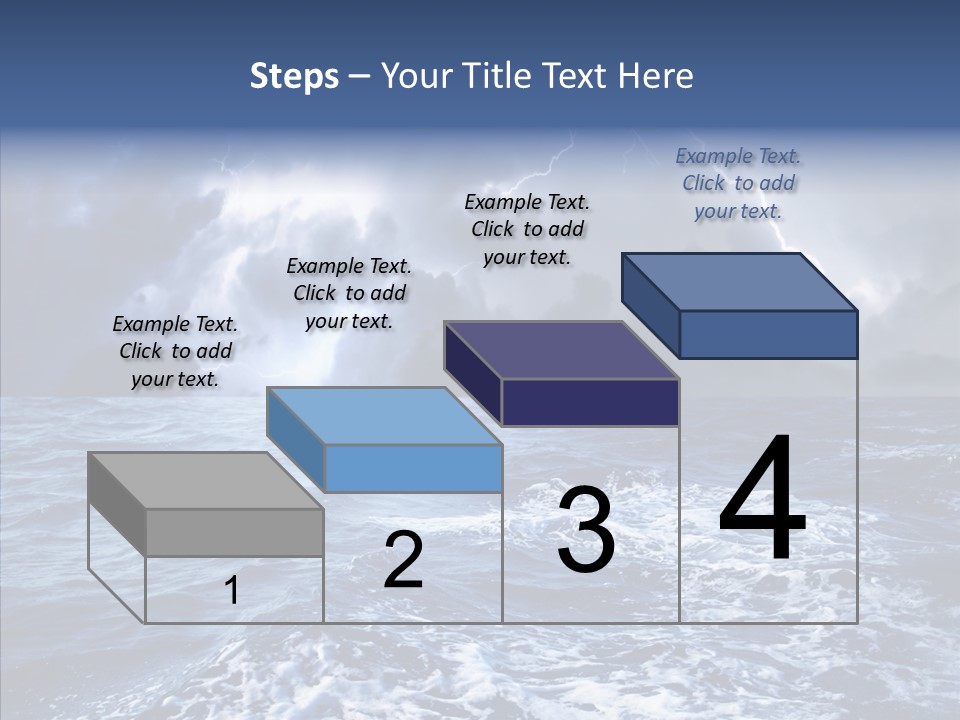 Steps – Your Title Text Here

Example Text. Click to add your text.

Example Text. Click to add your text.

Example Text. Click to add your text.

Example Text. Click to add your text.

1

2

3

4